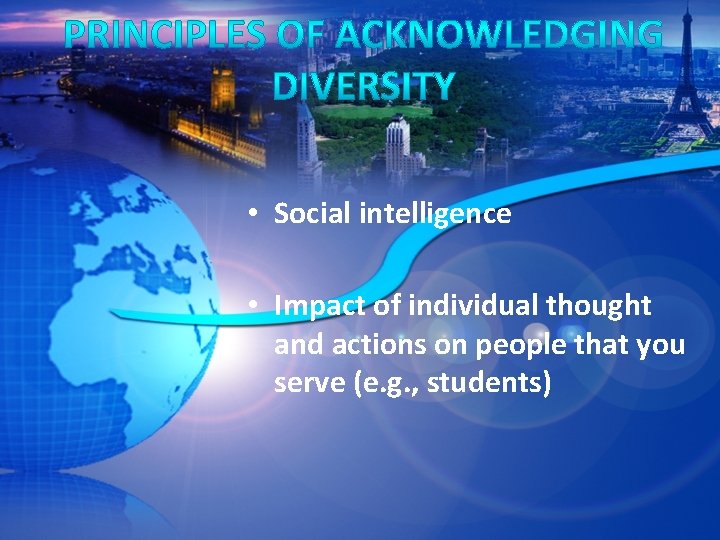 PRINCIPLES OF ACKNOWLEDGING DIVERSITY

• Social intelligence

• Impact of individual thought and actions on people that you serve (e.g., students)